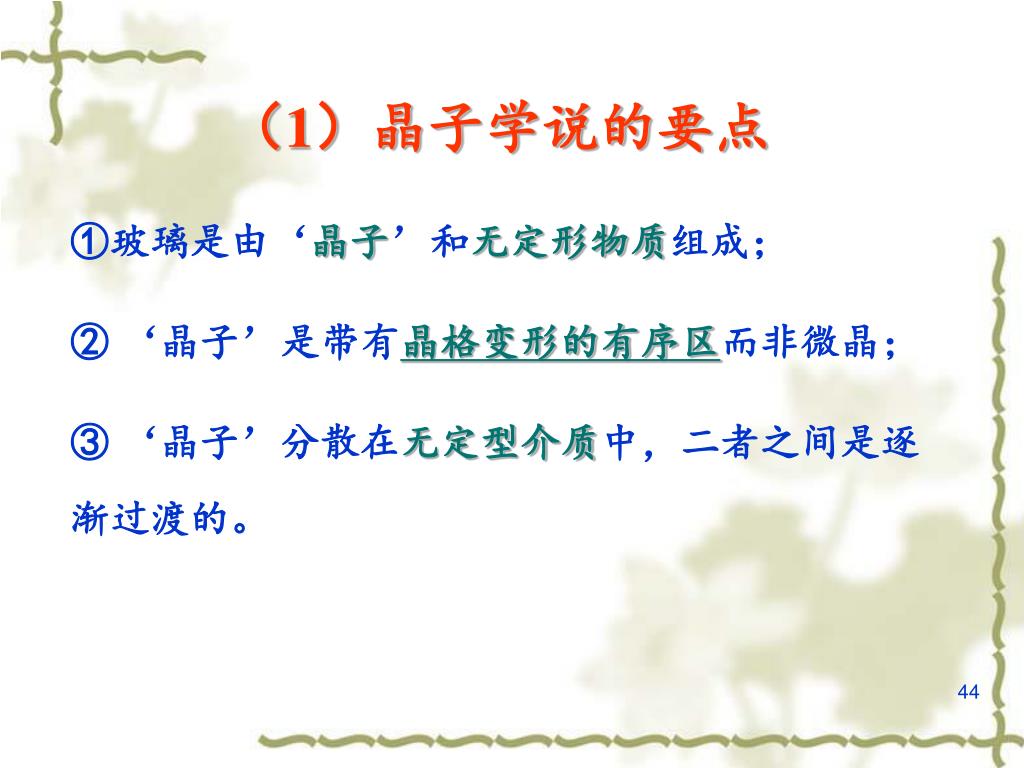 （1）晶子学说的要点

①玻璃是由‘晶子’和无定形物质组成；

②‘晶子’是带有晶格变形的有序区而非微晶；

③‘晶子’分散在无定型介质中，二者之间是逐渐过渡的。

44